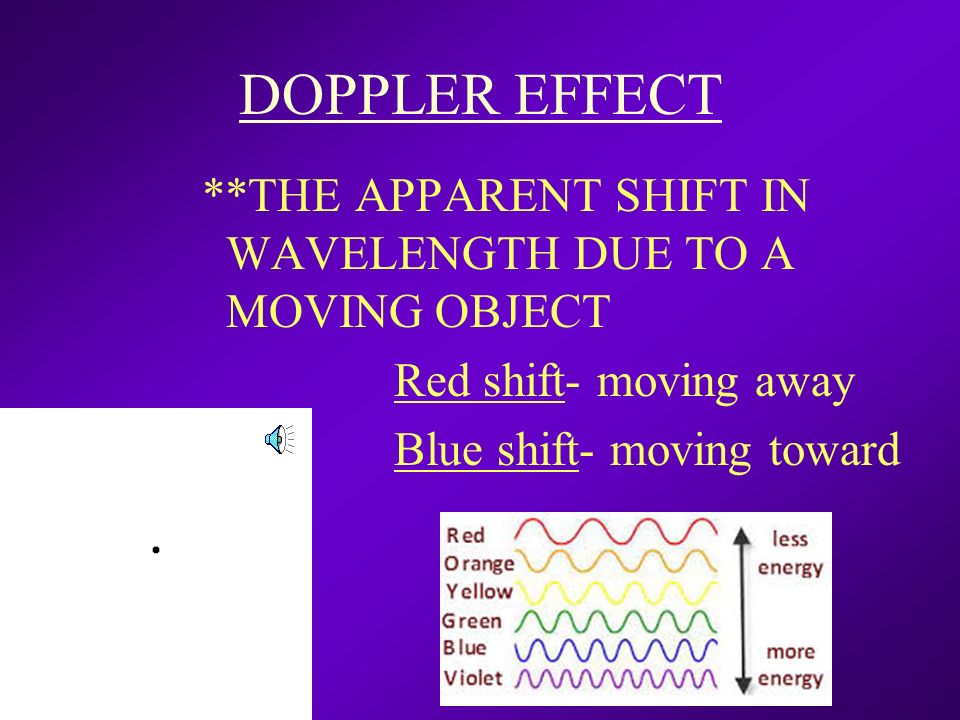 DOPPLER EFFECT

**THE APPARENT SHIFT IN WAVELENGTH DUE TO A MOVING OBJECT

Red shift- moving away

Blue shift- moving toward

Red
Orange
Yellow
Green
Blue
Violet

less energy

more energy